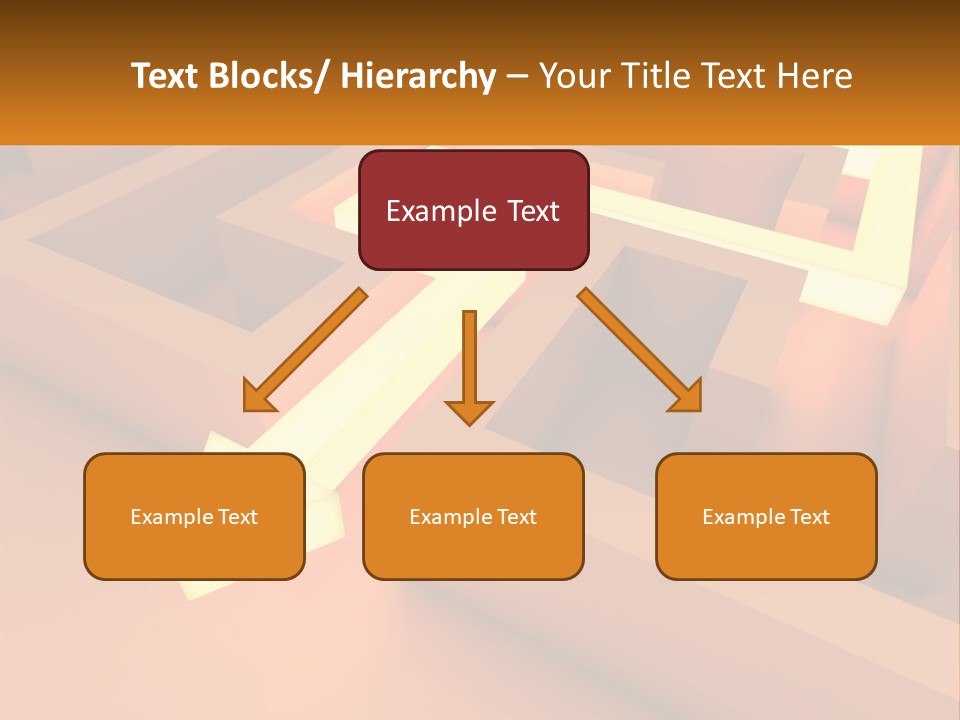 Text Blocks/ Hierarchy – Your Title Text Here

Example Text

Example Text

Example Text

Example Text